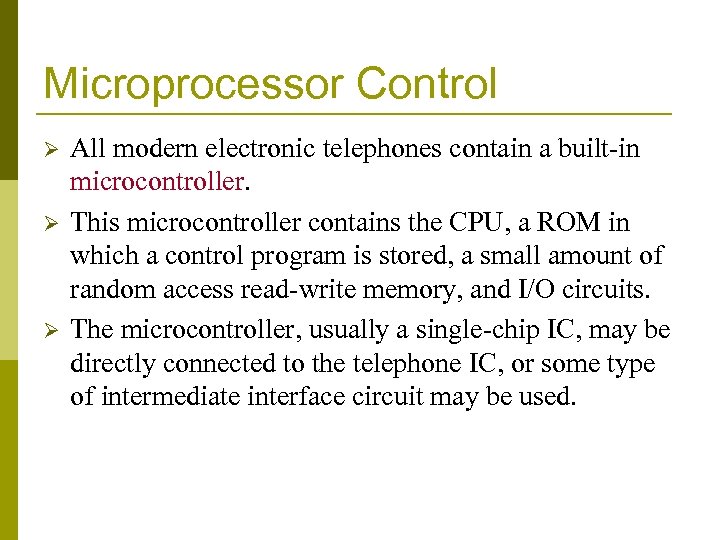 Microprocessor Control

➢ All modern electronic telephones contain a built-in microcontroller.

➢ This microcontroller contains the CPU, a ROM in which a control program is stored, a small amount of random access read-write memory, and I/O circuits.

➢ The microcontroller, usually a single-chip IC, may be directly connected to the telephone IC, or some type of intermediate interface circuit may be used.